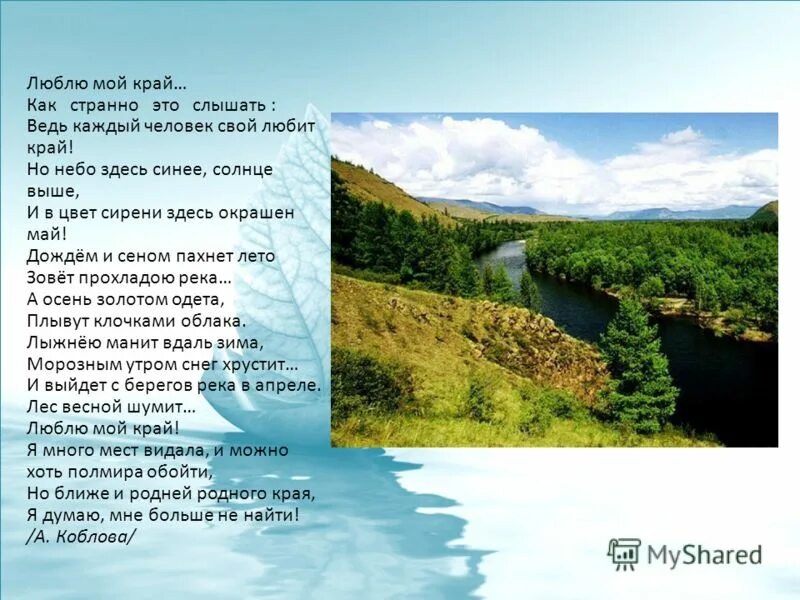 Люблю мой край…
Как странно это слышать :
Ведь каждый человек свой любит край!
Но небо здесь синее, солнце выше,
И в цвет сирени здесь окрашен май!
Дождём и сеном пахнет лето
Зовёт прохладою река…
А осень золотом одета,
Плывут клочками облака.
Лыжнёю манит вдаль зима,
Морозным утром снег хрустит…
И выйдет с берегов река в апреле.
Лес весной шумит…
Люблю мой край!
Я много мест видала, и можно хоть полмира обойти,
Но ближе и родней родного края,
Я думаю, мне больше не найти!
/А. Коблова/

MyShared